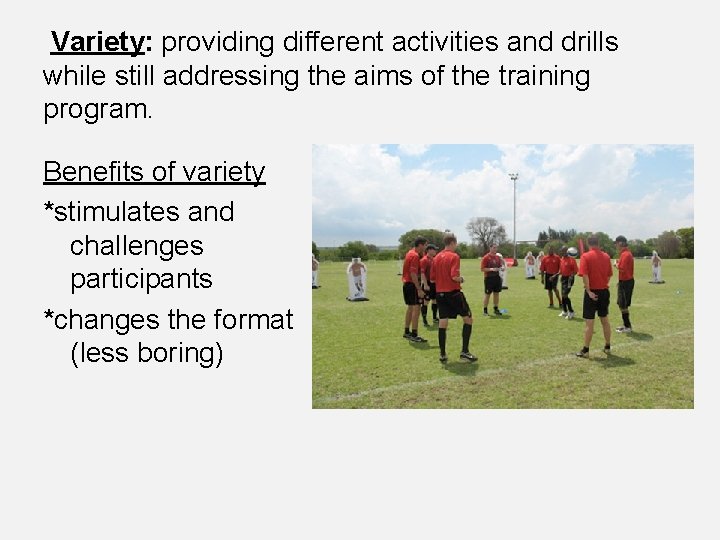 Variety: providing different activities and drills while still addressing the aims of the training program.

Benefits of variety

*stimulates and challenges participants

*changes the format (less boring)